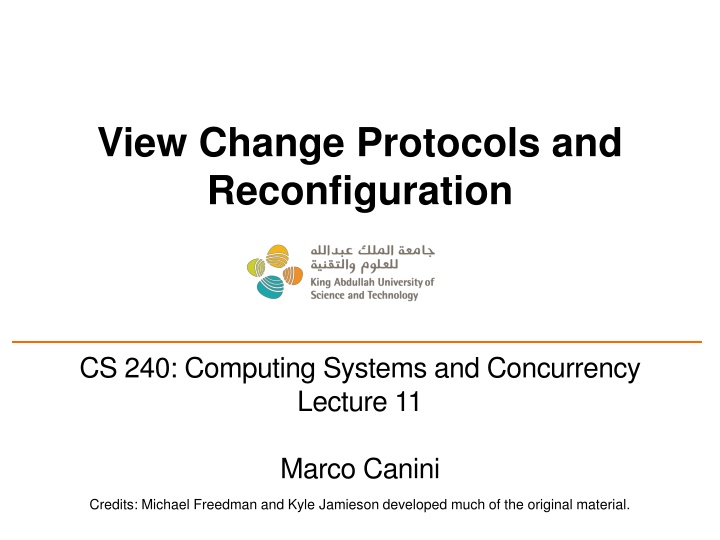 View Change Protocols and Reconfiguration

جامعة الملك عبدالله
للعلوم والتقنية
King Abdullah University of
Science and Technology

CS 240: Computing Systems and Concurrency
Lecture 11

Marco Canini

Credits: Michael Freedman and Kyle Jamieson developed much of the original material.